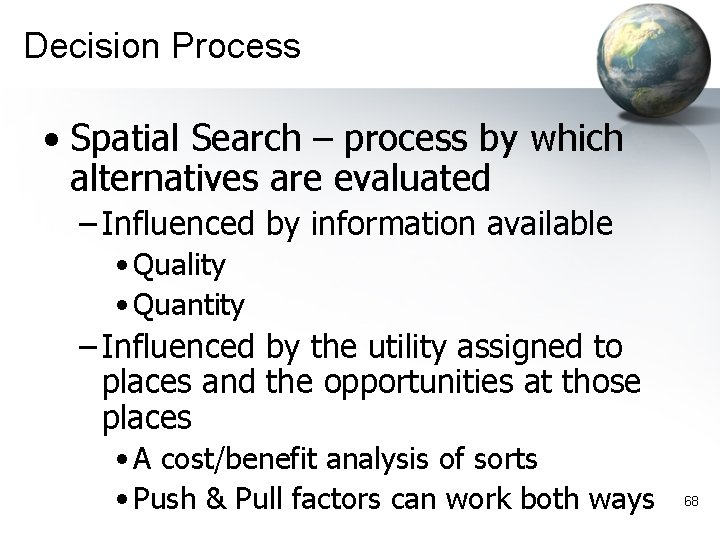 Decision Process

• Spatial Search – process by which alternatives are evaluated
– Influenced by information available
• Quality
• Quantity
– Influenced by the utility assigned to places and the opportunities at those places
• A cost/benefit analysis of sorts
• Push & Pull factors can work both ways

68